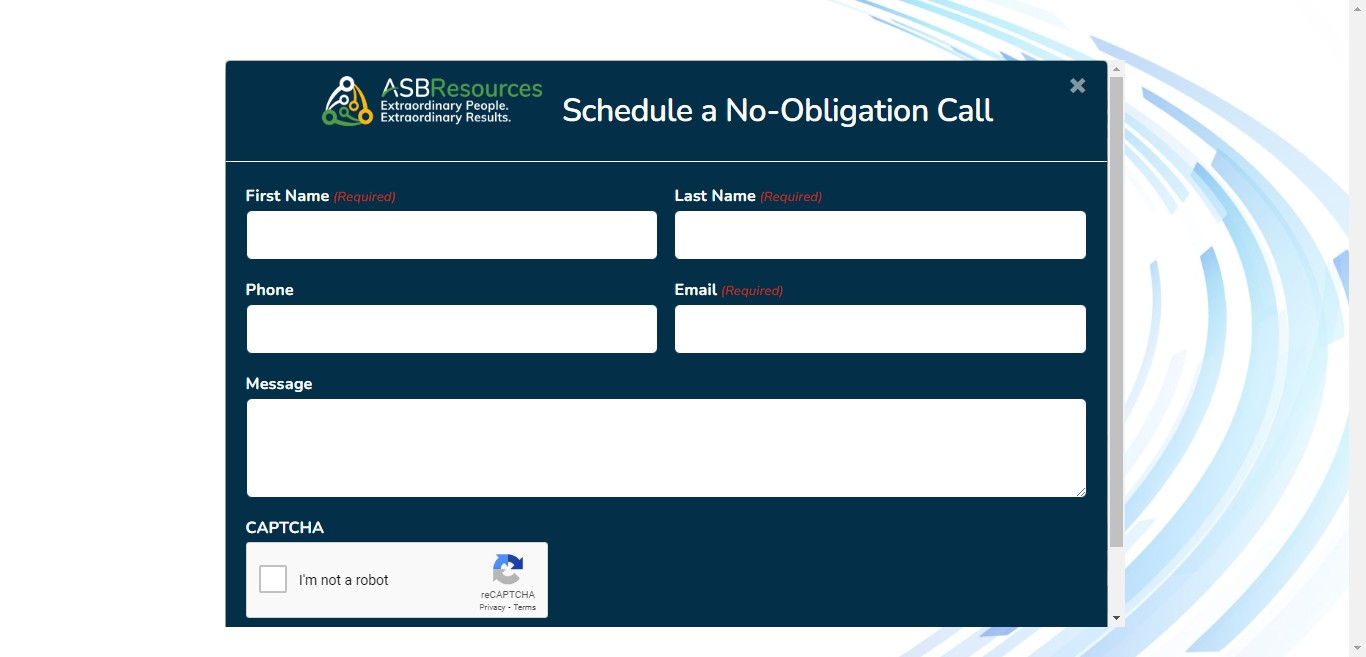 ASBResources
Extraordinary People.
Extraordinary Results.

Schedule a No-Obligation Call

×

First Name (Required)

Last Name (Required)

Phone

Email (Required)

Message

CAPTCHA

I'm not a robot

reCAPTCHA
Privacy - Terms